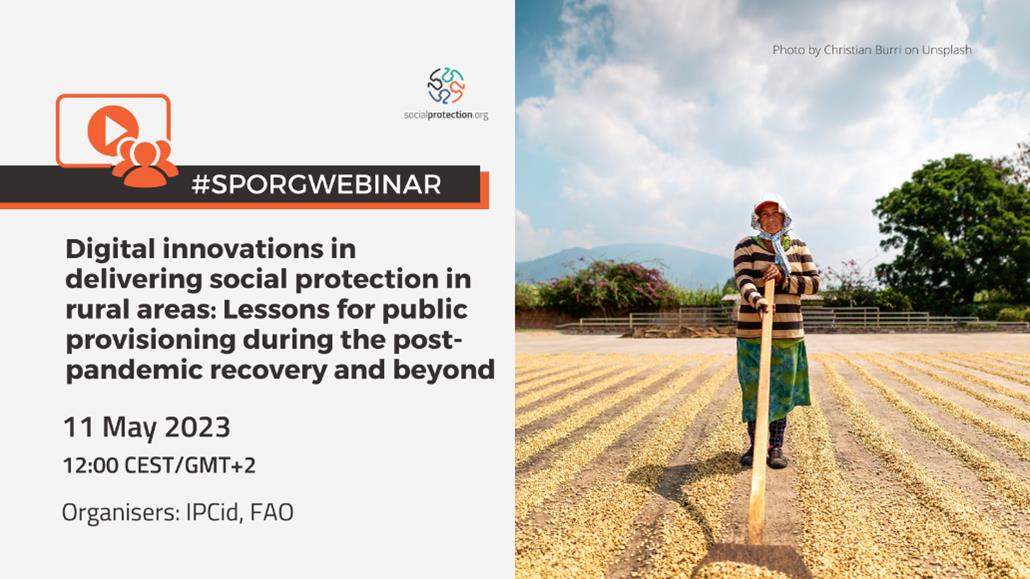 socialprotection.org

#SPORGWEBINAR

Digital innovations in delivering social protection in rural areas: Lessons for public provisioning during the post-pandemic recovery and beyond

11 May 2023

12:00 CEST/GMT+2

Organisers: IPCid, FAO

Photo by Christian Burri on Unsplash